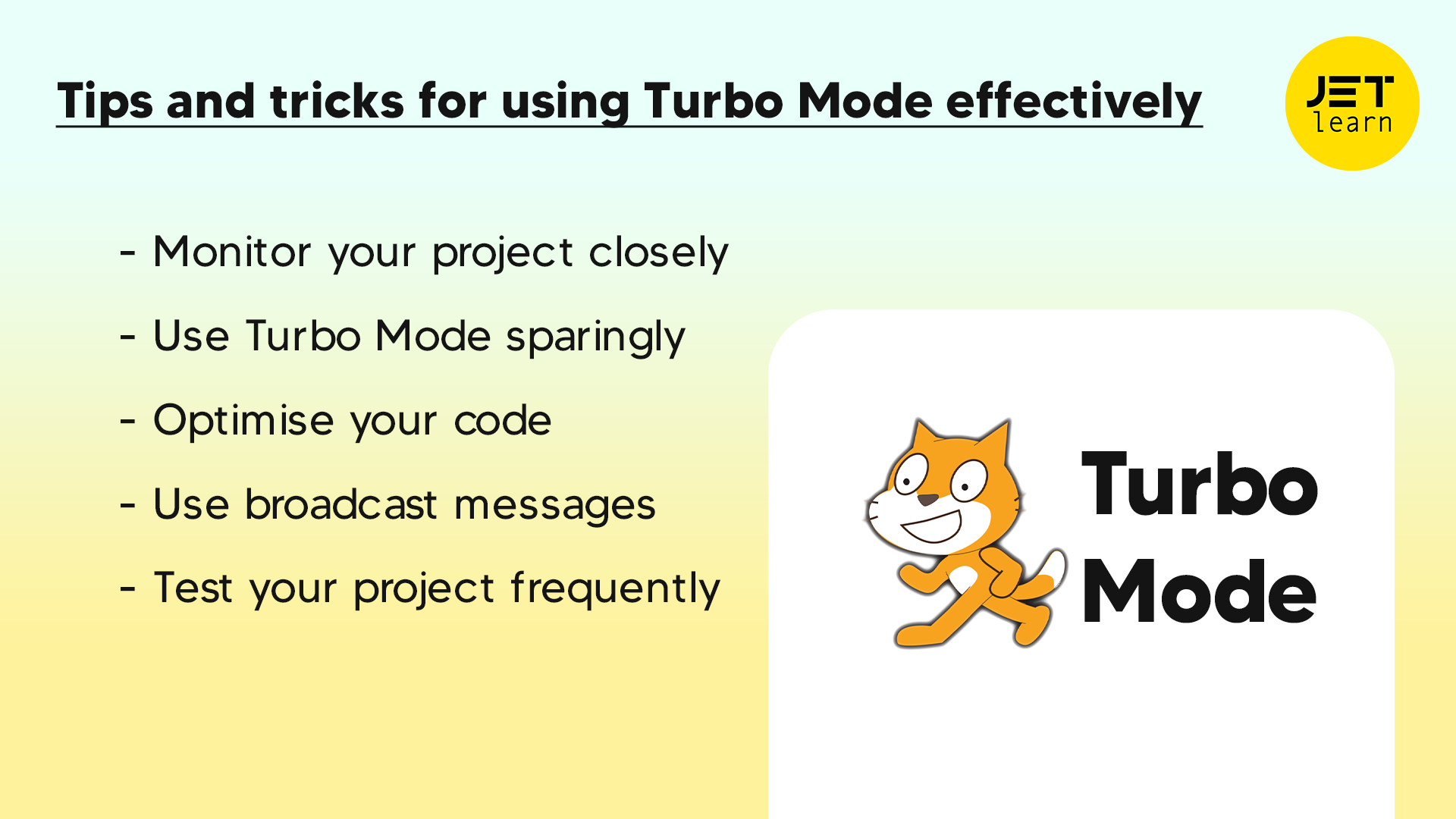 Tips and tricks for using Turbo Mode effectively

JET learn

- Monitor your project closely

- Use Turbo Mode sparingly

- Optimise your code

- Use broadcast messages

- Test your project frequently

Turbo Mode